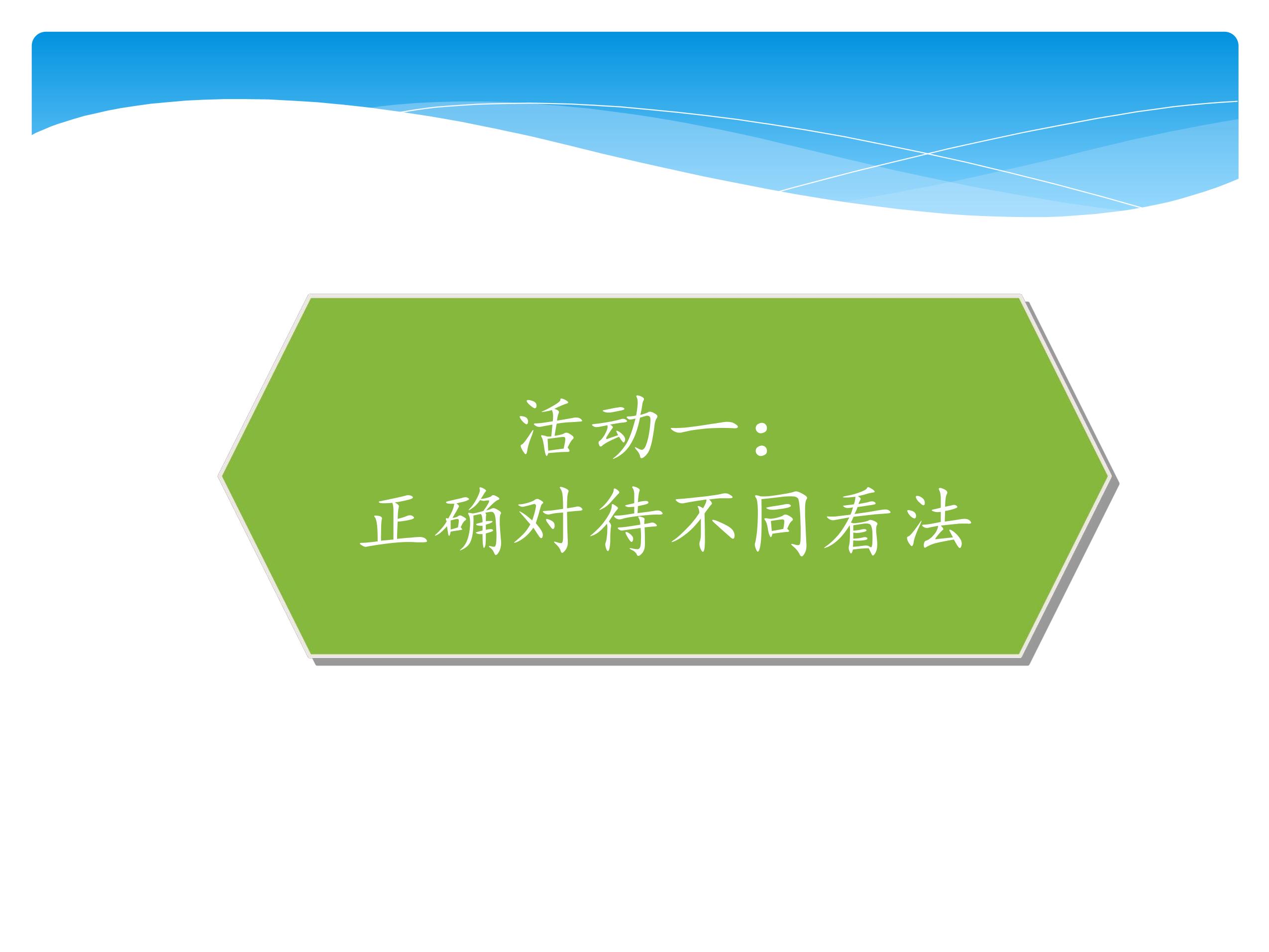 活动一:
正确对待不同看法